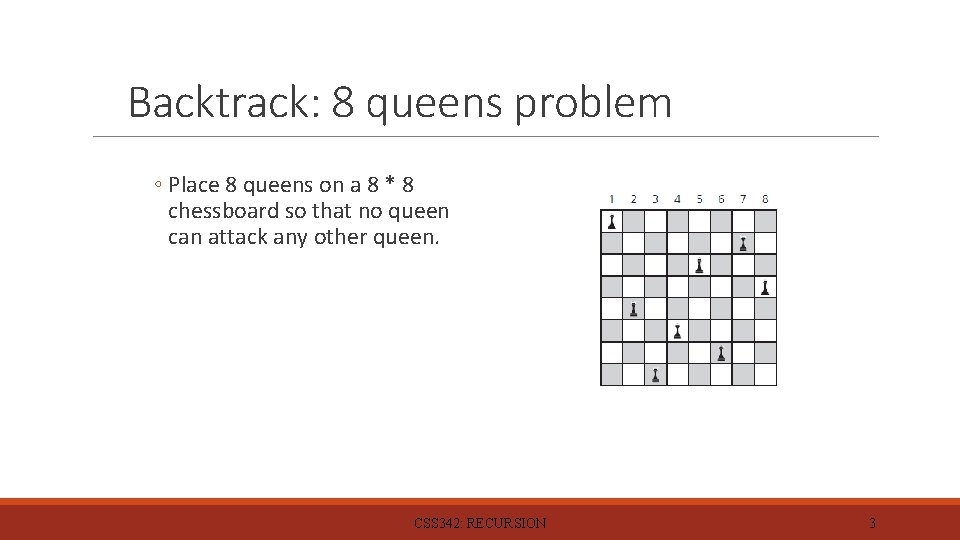 Backtrack: 8 queens problem

◦ Place 8 queens on a 8 * 8 chessboard so that no queen can attack any other queen.

1 2 3 4 5 6 7 8

CSS342: RECURSION

3